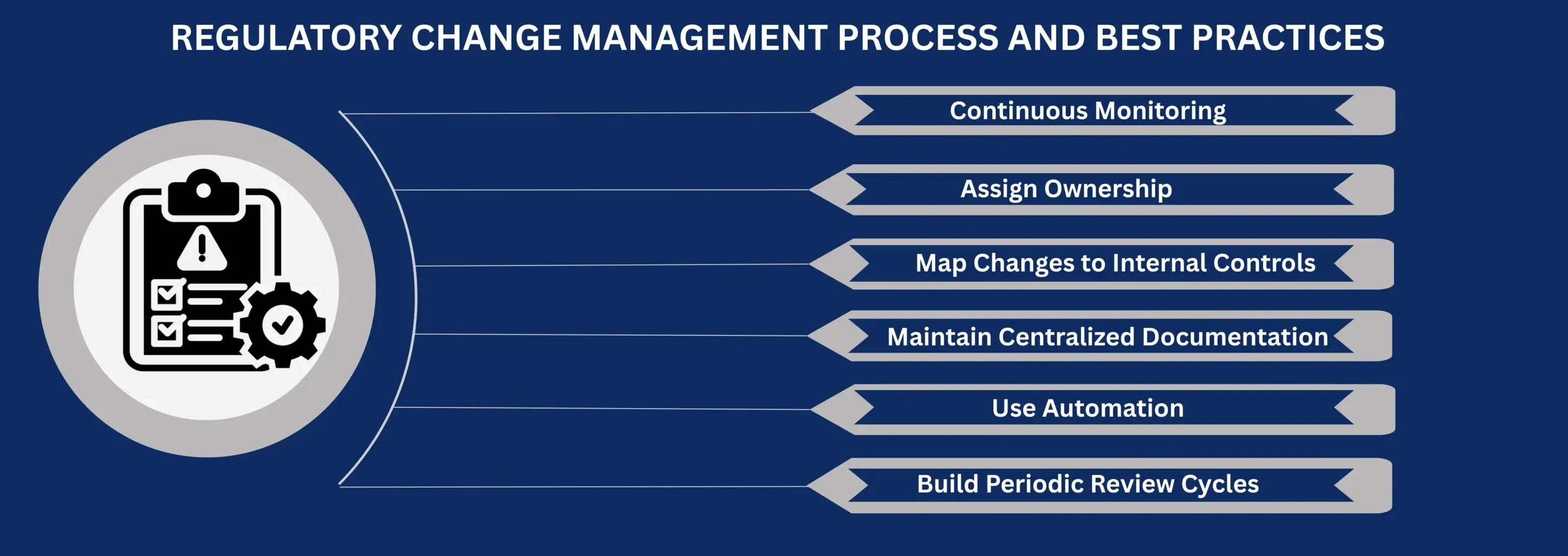 REGULATORY CHANGE MANAGEMENT PROCESS AND BEST PRACTICES

Continuous Monitoring

Assign Ownership

Map Changes to Internal Controls

Maintain Centralized Documentation

Use Automation

Build Periodic Review Cycles